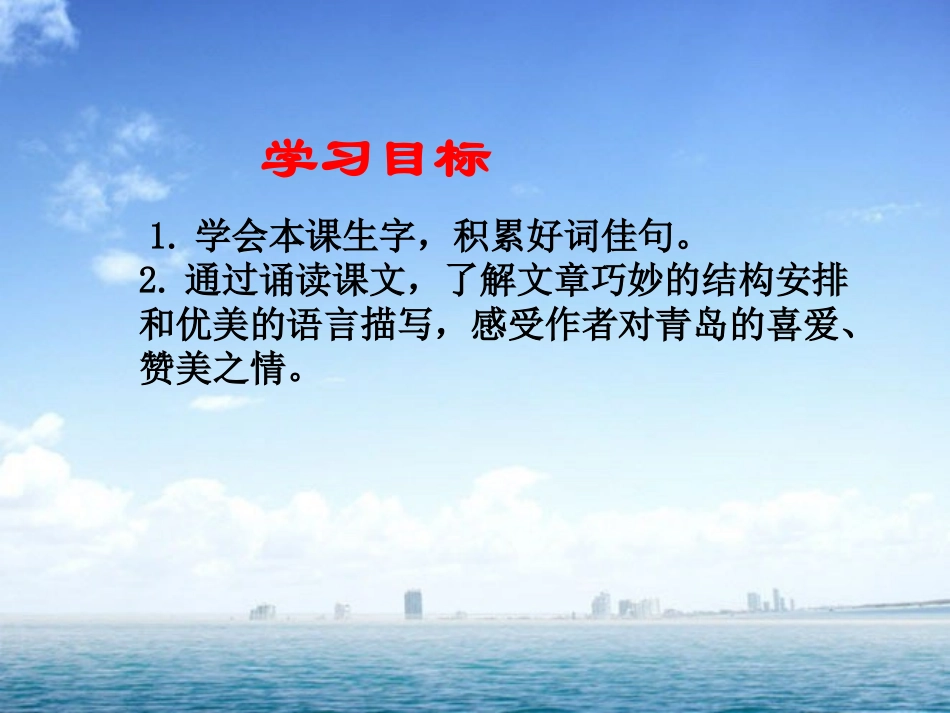 学习目标

1. 学会本课生字，积累好词佳句。
2. 通过诵读课文，了解文章巧妙的结构安排和优美的语言描写，感受作者对青岛的喜爱、赞美之情。